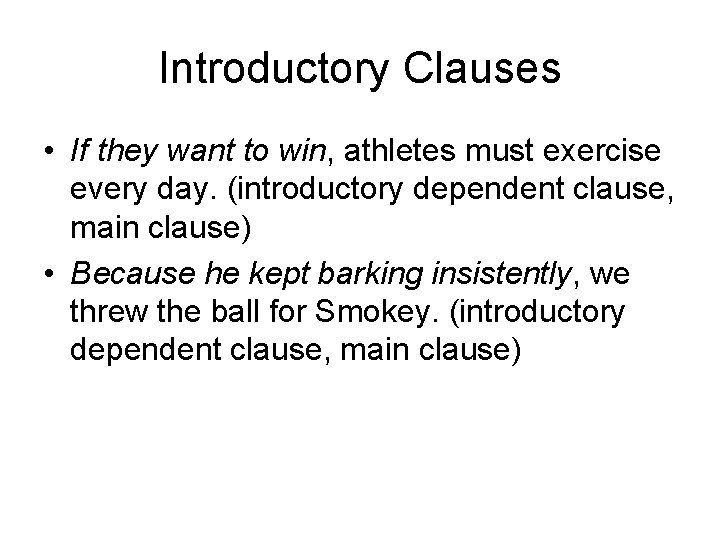 Introductory Clauses

• If they want to win, athletes must exercise every day. (introductory dependent clause, main clause)
• Because he kept barking insistently, we threw the ball for Smokey. (introductory dependent clause, main clause)